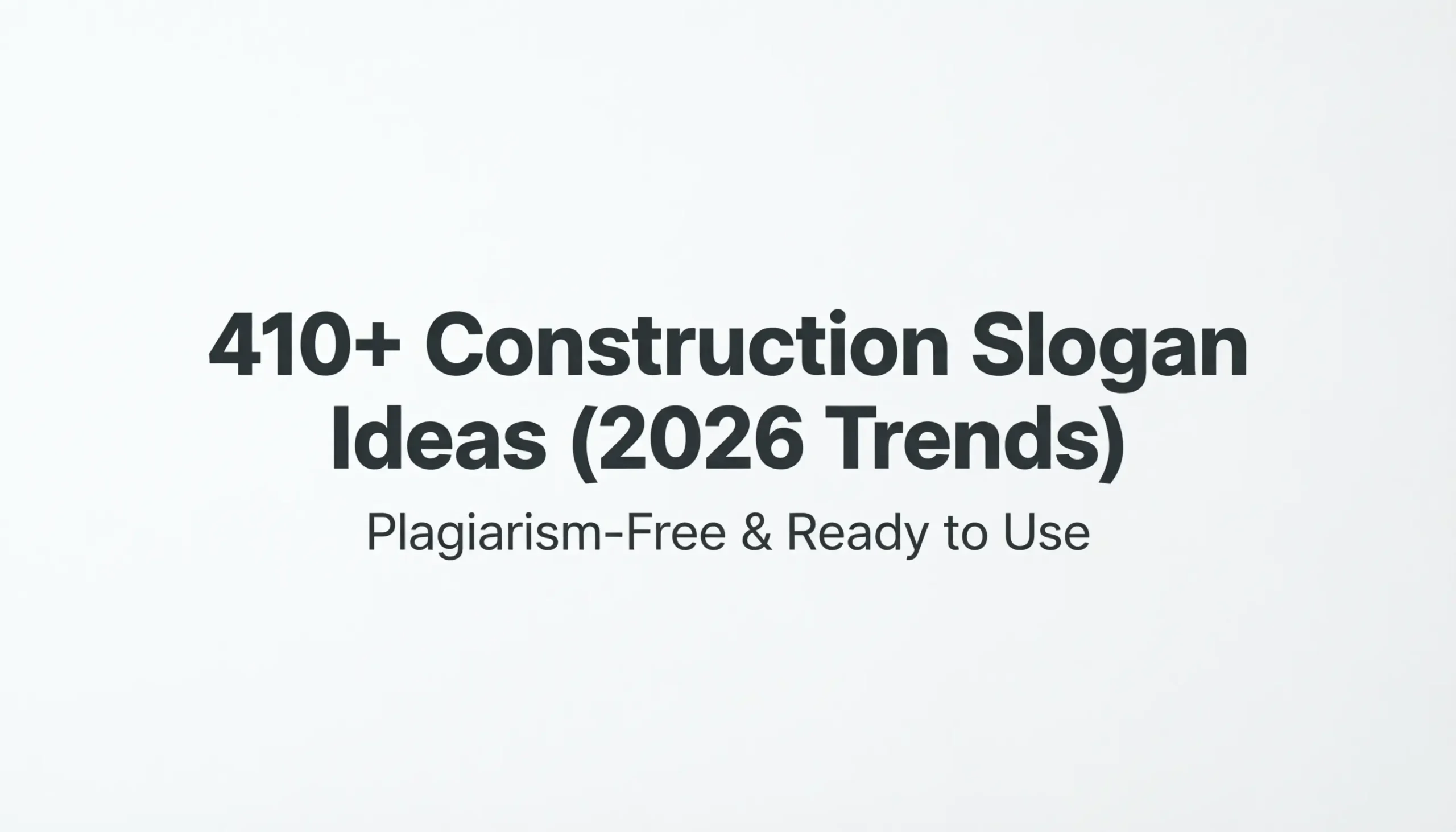 410+ Construction Slogan Ideas (2026 Trends)

Plagiarism-Free & Ready to Use